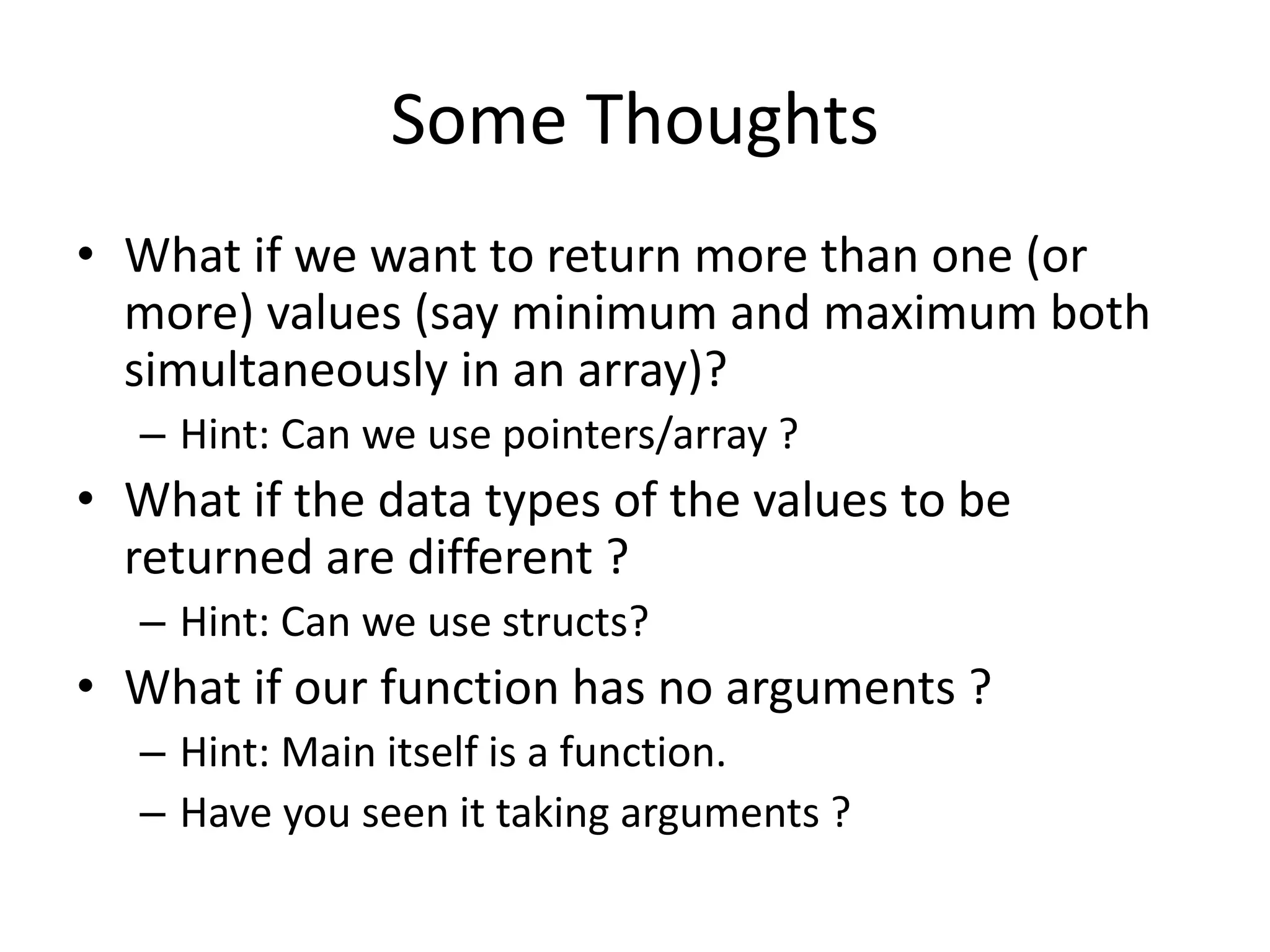 Some Thoughts

• What if we want to return more than one (or more) values (say minimum and maximum both simultaneously in an array)?
  – Hint: Can we use pointers/array ?
• What if the data types of the values to be returned are different ?
  – Hint: Can we use structs?
• What if our function has no arguments ?
  – Hint: Main itself is a function.
  – Have you seen it taking arguments ?